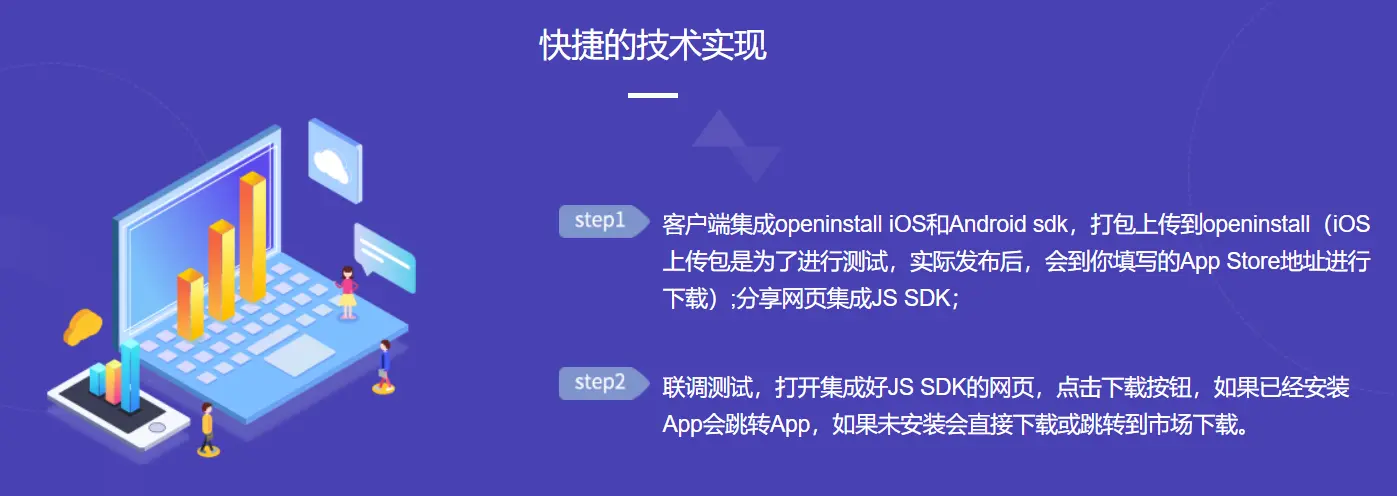 快捷的技术实现

step1

客户端集成openinstall iOS和Android sdk，打包上传到openinstall（iOS上传包是为了进行测试，实际发布后，会到你填写的App Store地址进行下载）;分享网页集成JS SDK;

step2

联调测试，打开集成好JS SDK的网页，点击下载按钮，如果已经安装App会跳转App，如果未安装会直接下载或跳转到市场下载。